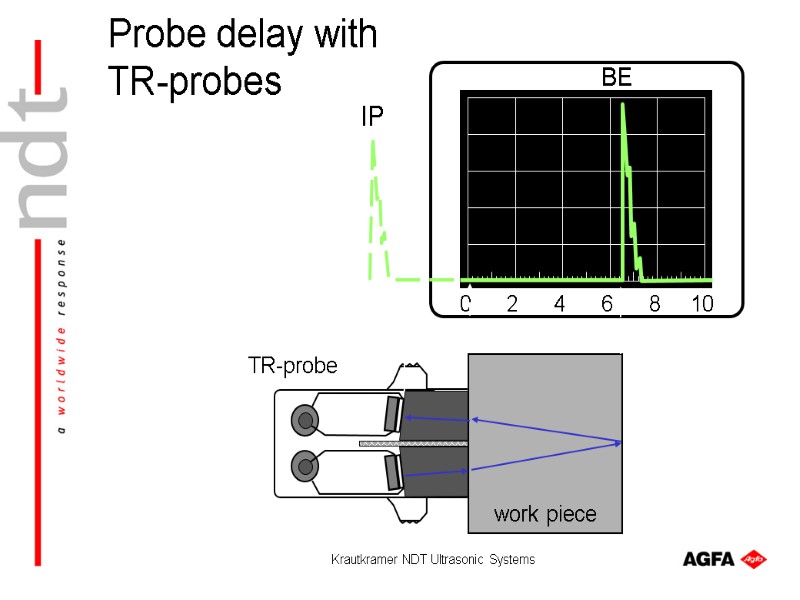 ndt
a worldwide response

Probe delay with TR-probes

IP

BE

0 2 4 6 8 10

TR-probe

work piece

Krautkramer NDT Ultrasonic Systems

AGFA Agfa